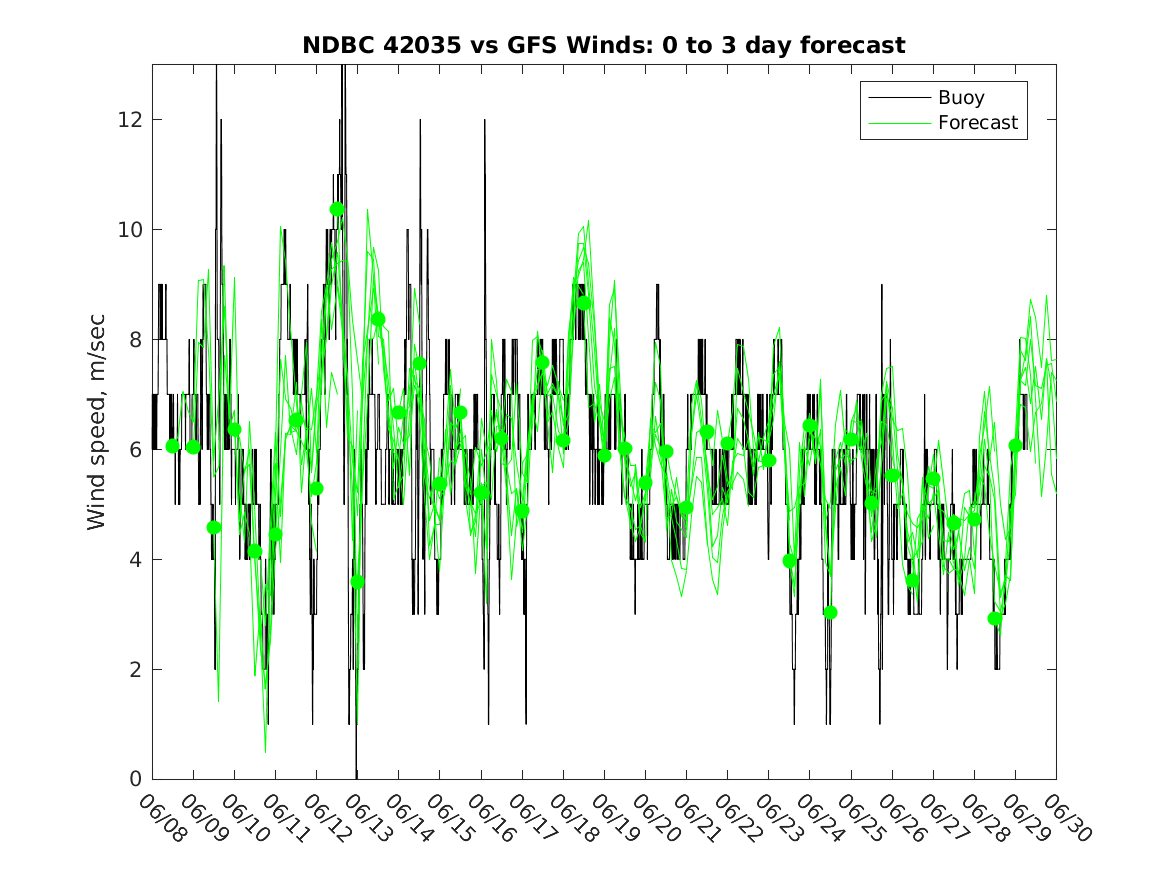 NDBC 42035 vs GFS Winds: 0 to 3 day forecast

Buoy
Forecast

Wind speed, m/sec

12
10
8
6
4
2
0

06/08 06/09 06/10 06/11 06/12 06/13 06/14 06/15 06/16 06/17 06/18 06/19 06/20 06/21 06/22 06/23 06/24 06/25 06/26 06/27 06/28 06/29 06/30